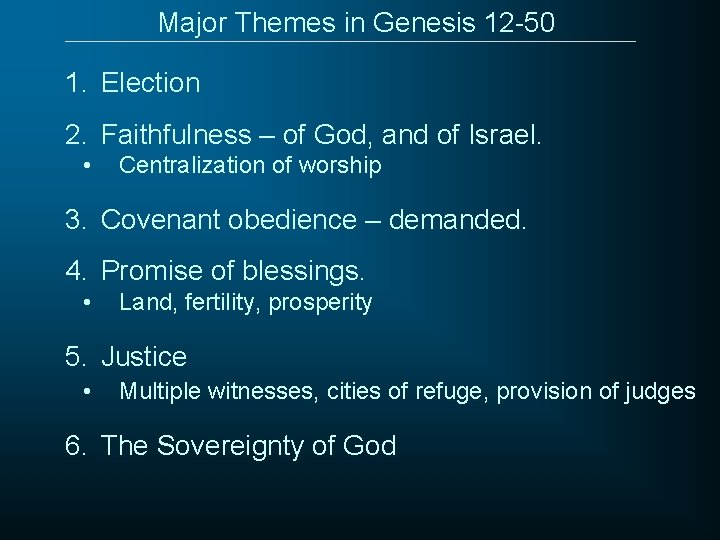 Major Themes in Genesis 12-50

1. Election

2. Faithfulness – of God, and of Israel.
• Centralization of worship

3. Covenant obedience – demanded.

4. Promise of blessings.
• Land, fertility, prosperity

5. Justice
• Multiple witnesses, cities of refuge, provision of judges

6. The Sovereignty of God